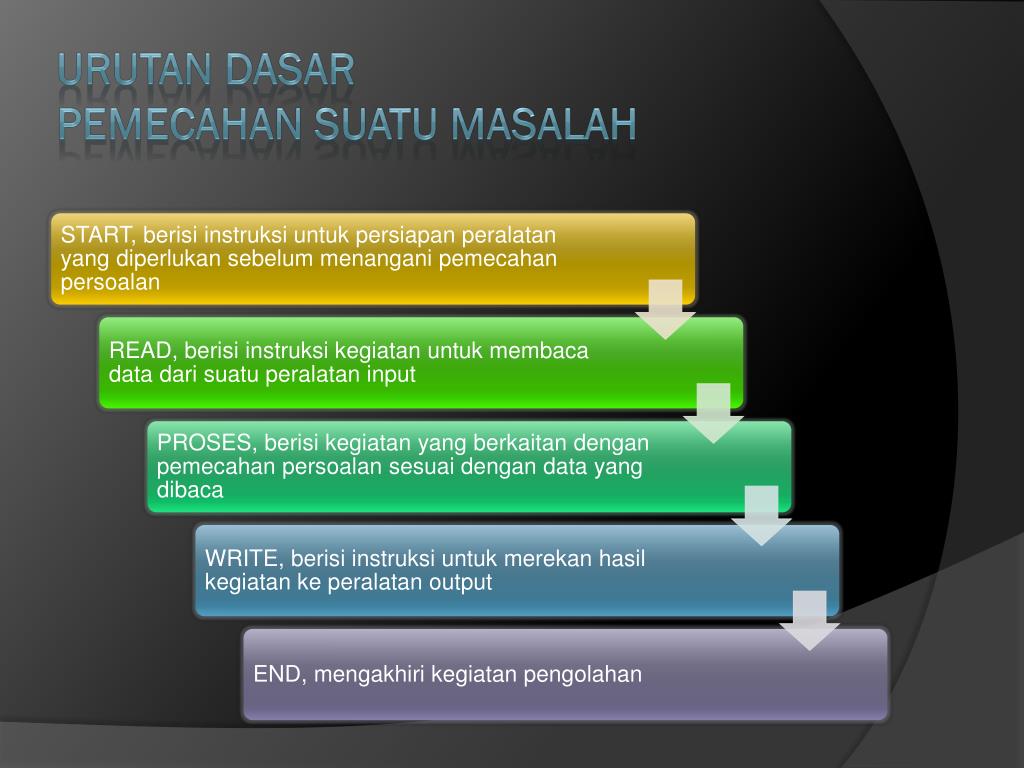 URUTAN DASAR
PEMECAHAN SUATU MASALAH

START, berisi instruksi untuk persiapan peralatan yang diperlukan sebelum menangani pemecahan persoalan

READ, berisi instruksi kegiatan untuk membaca data dari suatu peralatan input

PROSES, berisi kegiatan yang berkaitan dengan pemecahan persoalan sesuai dengan data yang dibaca

WRITE, berisi instruksi untuk merekan hasil kegiatan ke peralatan output

END, mengakhiri kegiatan pengolahan